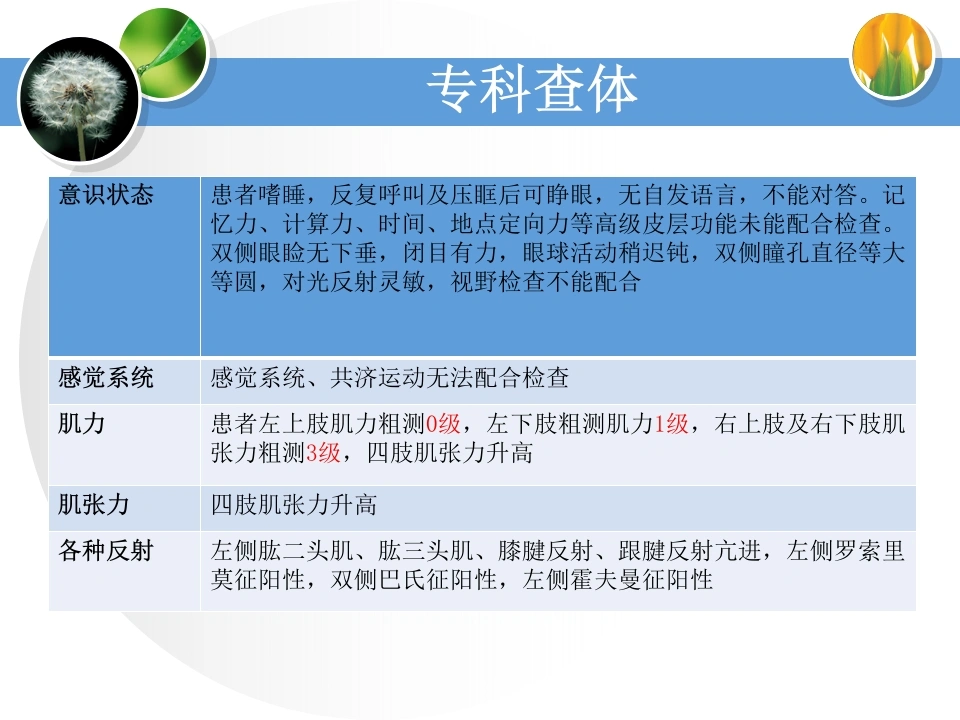 专科查体

| 意识状态 | 患者嗜睡，反复呼叫及压眶后可睁眼，无自发语言，不能对答。记忆力、计算力、时间、地点定向力等高级皮层功能未能配合检查。双侧眼睑无下垂，闭目有力，眼球活动稍迟钝，双侧瞳孔直径等大等圆，对光反射灵敏，视野检查不能配合 |
|---|---|
| 感觉系统 | 感觉系统、共济运动无法配合检查 |
| 肌力 | 患者左上肢肌力粗测0级，左下肢粗测肌力1级，右上肢及右下肢肌张力粗测3级，四肢肌张力升高 |
| 肌张力 | 四肢肌张力升高 |
| 各种反射 | 左侧肱二头肌、肱三头肌、膝腱反射、跟腱反射亢进，左侧罗索里莫征阳性，双侧巴氏征阳性，左侧霍夫曼征阳性 |